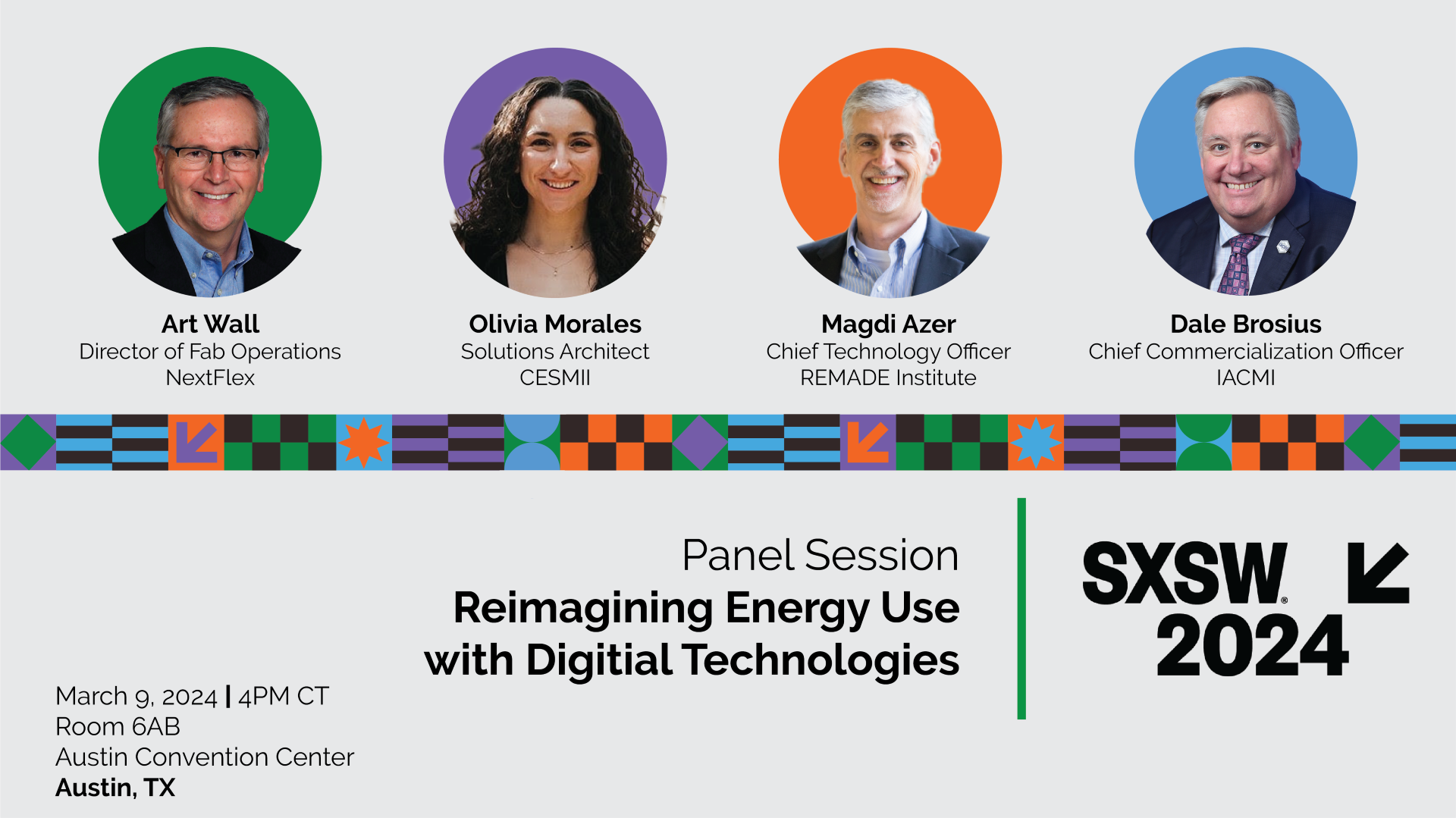 Art Wall
Director of Fab Operations
NextFlex

Olivia Morales
Solutions Architect
CESMII

Magdi Azer
Chief Technology Officer
REMADE Institute

Dale Brosius
Chief Commercialization Officer
IACMI

Panel Session
Reimagining Energy Use with Digitial Technologies

SXSW®
2024

March 9, 2024 | 4PM CT
Room 6AB
Austin Convention Center
Austin, TX